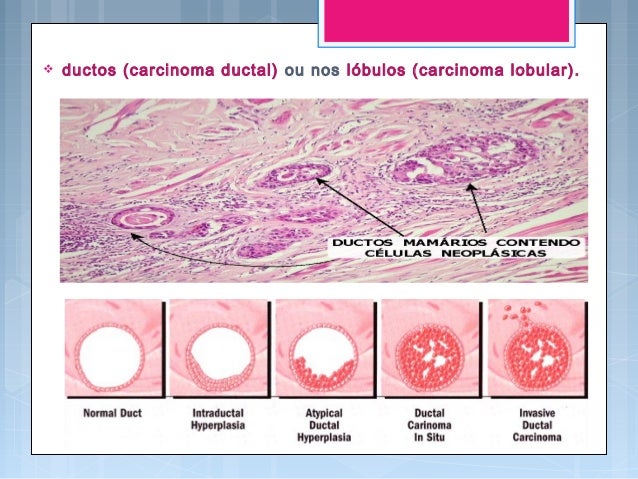 ❖ ductos (carcinoma ductal) ou nos lóbulos (carcinoma lobular).

DUCTOS MAMÁRIOS CONTENDO CÉLULAS NEOPLÁSICAS

Normal Duct

Intraductal Hyperplasia

Atypical Ductal Hyperplasia

Ductal Carinoma In Situ

Invasive Ductal Carcinoma